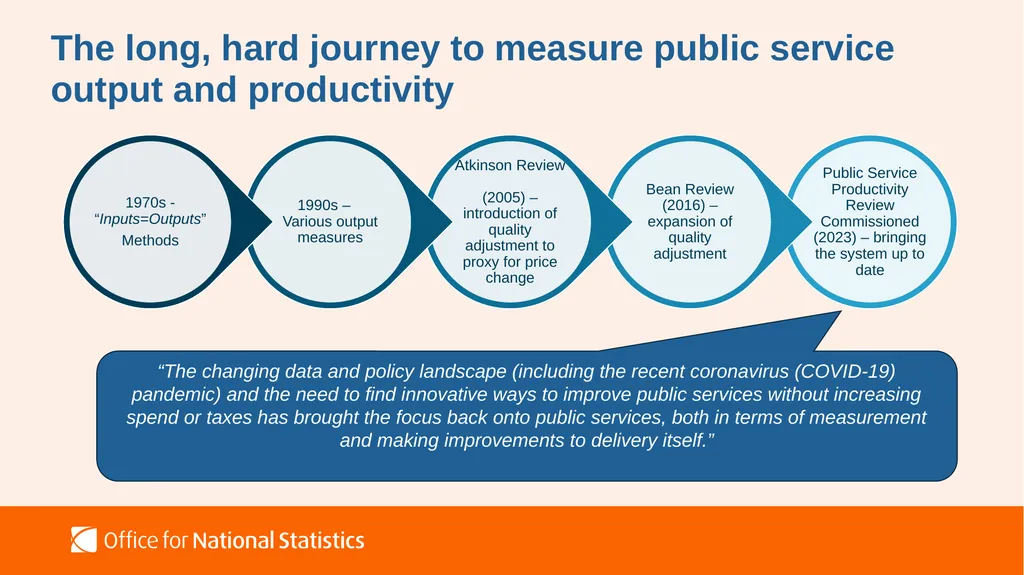 The long, hard journey to measure public service output and productivity

1970s - "Inputs=Outputs" Methods

1990s – Various output measures

Atkinson Review

(2005) – introduction of quality adjustment to proxy for price change

Bean Review (2016) – expansion of quality adjustment

Public Service Productivity Review Commissioned (2023) – bringing the system up to date

"The changing data and policy landscape (including the recent coronavirus (COVID-19) pandemic) and the need to find innovative ways to improve public services without increasing spend or taxes has brought the focus back onto public services, both in terms of measurement and making improvements to delivery itself."

Office for National Statistics